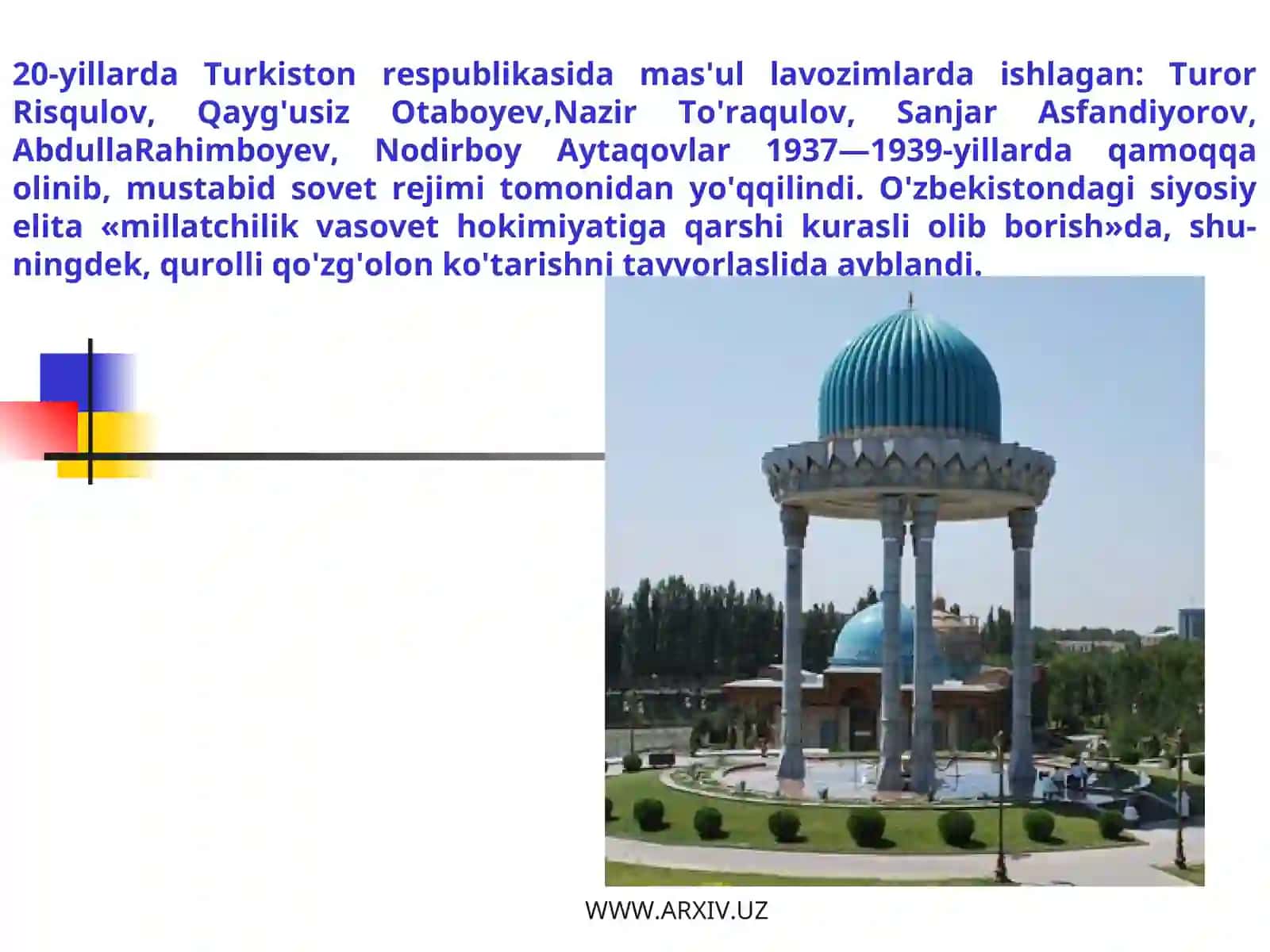 20-yillarda Turkiston respublikasida mas'ul lavozimlarda ishlagan: Turor Risqulov, Qayg'usiz Otaboyev,Nazir To'raqulov, Sanjar Asfandiyorov, AbdullaRahimboyev, Nodirboy Aytaqovlar 1937—1939-yillarda qamoqqa olinib, mustabid sovet rejimi tomonidan yo'qqilindi. O'zbekistondagi siyosiy elita «millatchilik vasovet hokimiyatiga qarshi kurasli olib borish»da, shuningdek, qurolli qo'zg'olon ko'tarishni tayyorlaslida ayblandi.

WWW.ARXIV.UZ